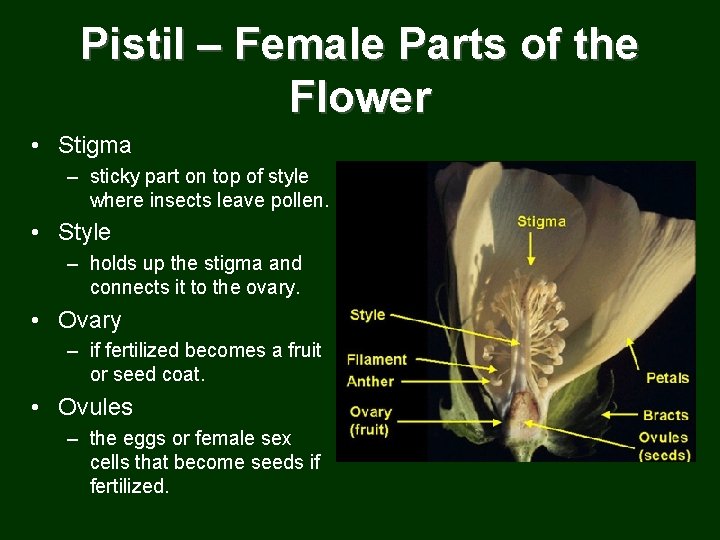 Pistil – Female Parts of the Flower

• Stigma
– sticky part on top of style where insects leave pollen.
• Style
– holds up the stigma and connects it to the ovary.
• Ovary
– if fertilized becomes a fruit or seed coat.
• Ovules
– the eggs or female sex cells that become seeds if fertilized.

Stigma
Style
Filament
Anther
Ovary (fruit)
Petals
Bracts
Ovules (seeds)